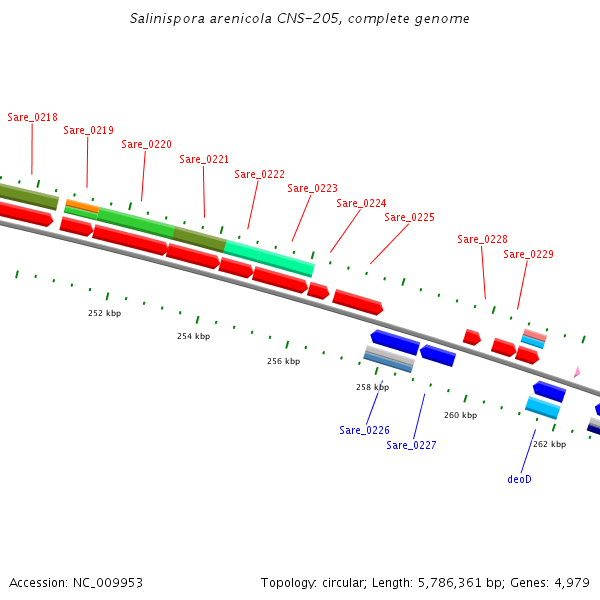 Salinispora arenicola CNS-205, complete genome

Sare_0218
Sare_0219
Sare_0220
Sare_0221
Sare_0222
Sare_0223
Sare_0224
Sare_0225
Sare_0228
Sare_0229

252 kbp
254 kbp
256 kbp
258 kbp
260 kbp
262 kbp

Sare_0226
Sare_0227
deoD

Accession: NC_009953

Topology: circular; Length: 5,786,361 bp; Genes: 4,979